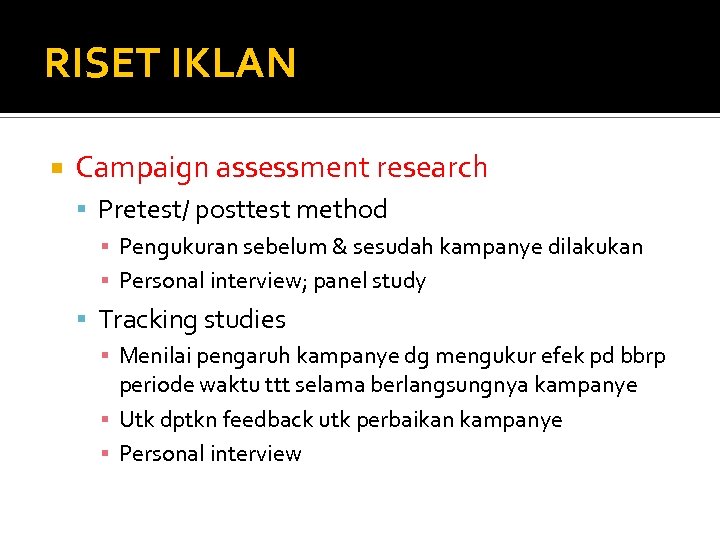 RISET IKLAN

Campaign assessment research

Pretest/ posttest method

Pengukuran sebelum & sesudah kampanye dilakukan

Personal interview; panel study

Tracking studies

Menilai pengaruh kampanye dg mengukur efek pd bbrp periode waktu ttt selama berlangsungnya kampanye

Utk dptkn feedback utk perbaikan kampanye

Personal interview